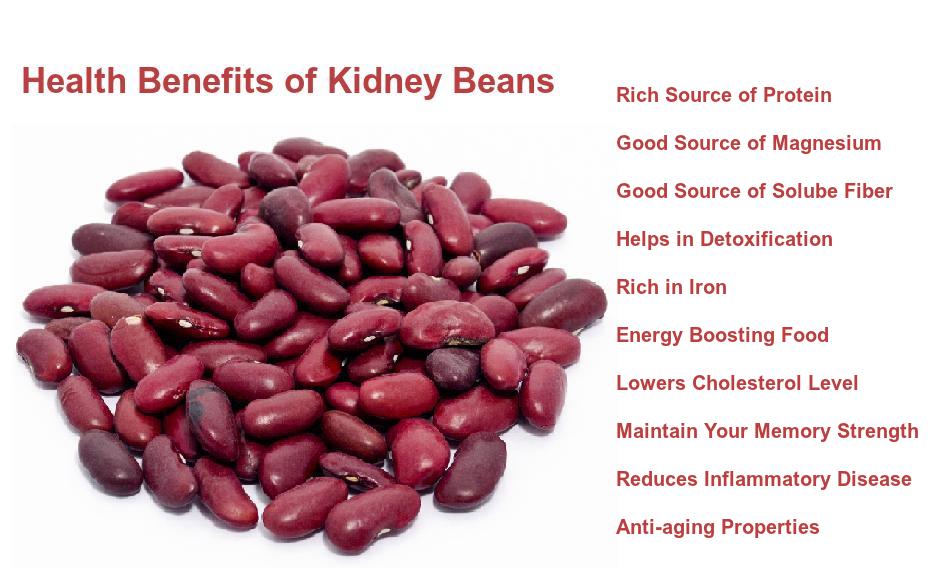 Health Benefits of Kidney Beans

Rich Source of Protein

Good Source of Magnesium

Good Source of Solube Fiber

Helps in Detoxification

Rich in Iron

Energy Boosting Food

Lowers Cholesterol Level

Maintain Your Memory Strength

Reduces Inflammatory Disease

Anti-aging Properties